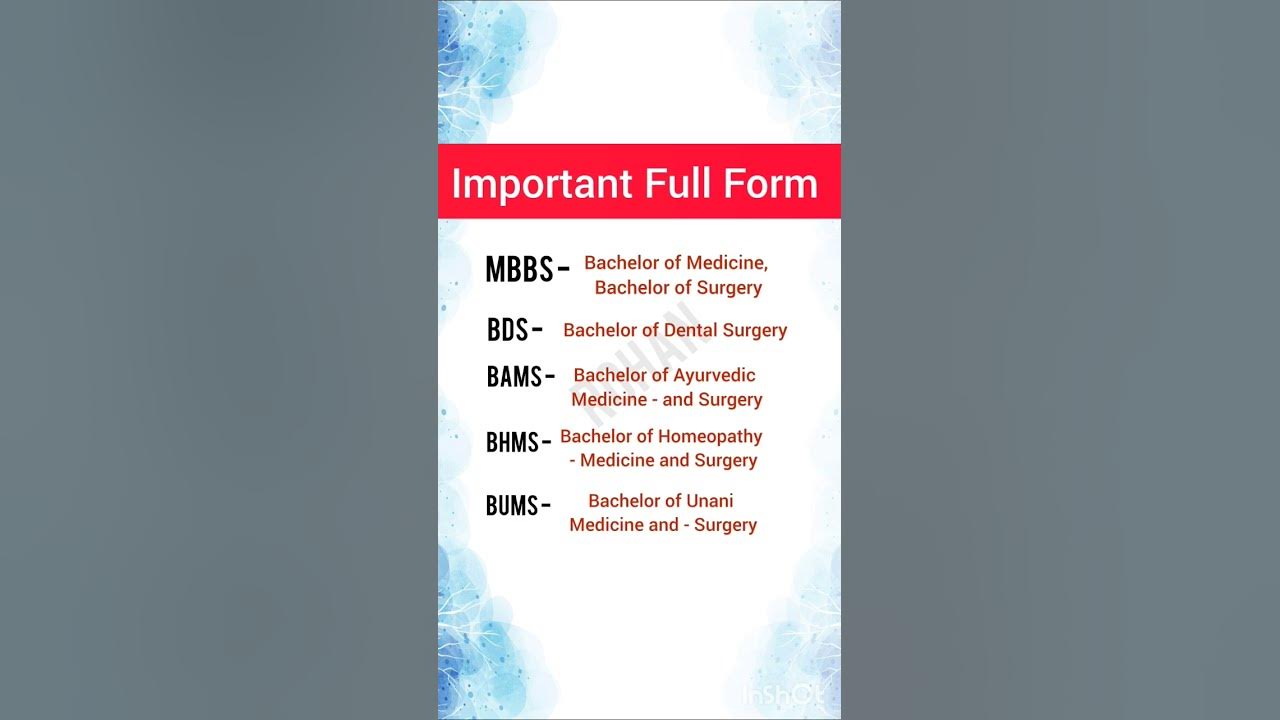 Important Full Form

MBBS- Bachelor of Medicine, Bachelor of Surgery

BDS- Bachelor of Dental Surgery

BAMS- Bachelor of Ayurvedic Medicine - and Surgery

BHMS- Bachelor of Homeopathy - Medicine and Surgery

BUMS- Bachelor of Unani Medicine and - Surgery

RIHAN

InShOt